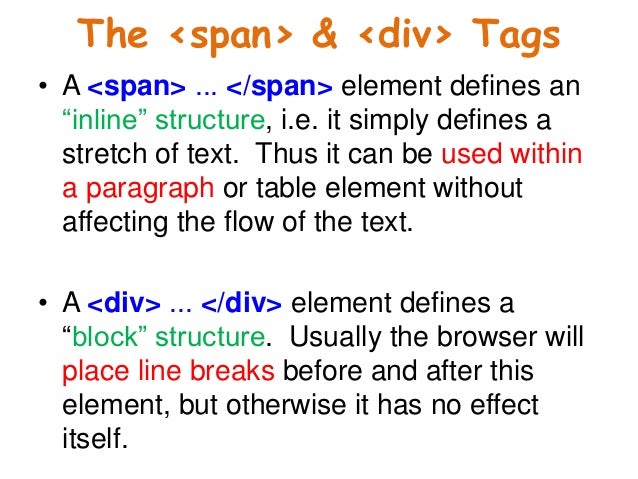 The <span> & <div> Tags

• A <span> ... </span> element defines an “inline” structure, i.e. it simply defines a stretch of text. Thus it can be used within a paragraph or table element without affecting the flow of the text.

• A <div> ... </div> element defines a “block” structure. Usually the browser will place line breaks before and after this element, but otherwise it has no effect itself.